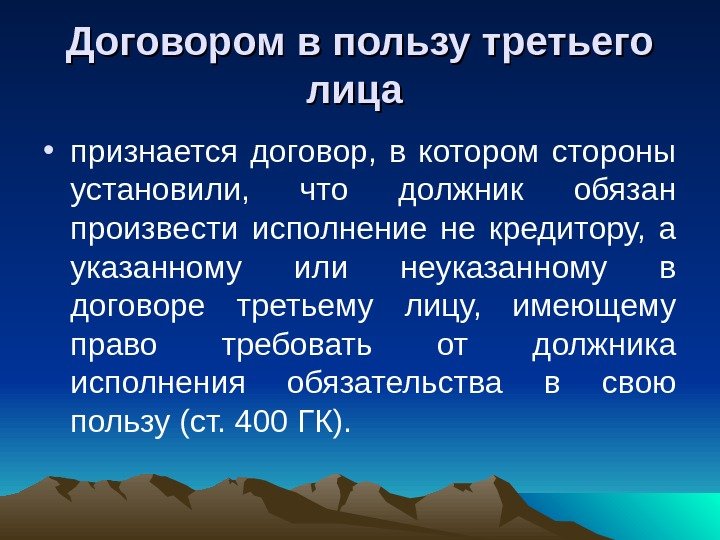 Договором в пользу третьего лица

• признается договор, в котором стороны установили, что должник обязан произвести исполнение не кредитору, а указанному или неуказанному в договоре третьему лицу, имеющему право требовать от должника исполнения обязательства в свою пользу (ст. 400 ГК).